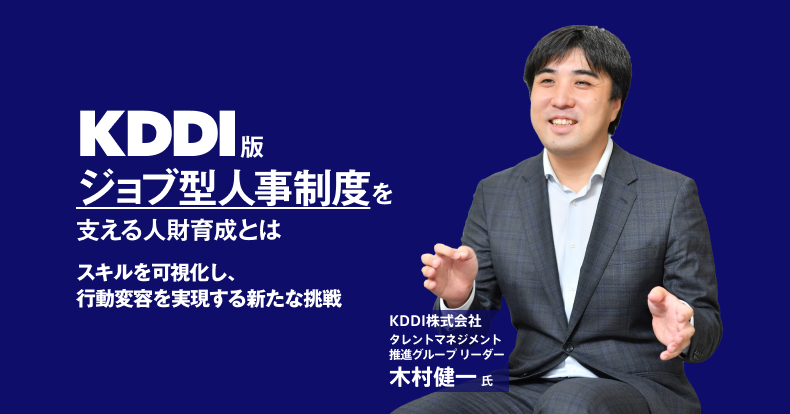 KDDI版
ジョブ型人事制度を
支える人財育成とは

スキルを可視化し、
行動変容を実現する新たな挑戦

KDDI株式会社
タレントマネジメント
推進グループ リーダー
木村健一 氏